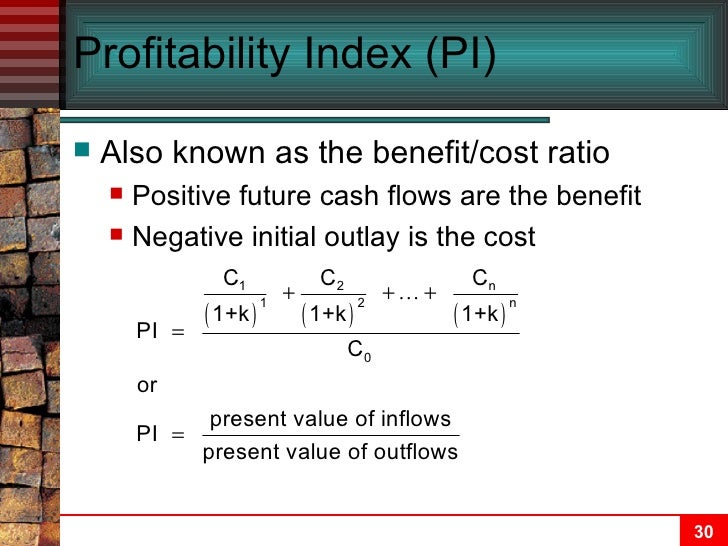 Profitability Index (PI)

Also known as the benefit/cost ratio

Positive future cash flows are the benefit

Negative initial outlay is the cost

$PI = \frac{\frac{C_1}{(1+k)^1} + \frac{C_2}{(1+k)^2} + \ldots + \frac{C_n}{(1+k)^n}}{C_0}$

or

$PI = \frac{\text{present value of inflows}}{\text{present value of outflows}}$

30